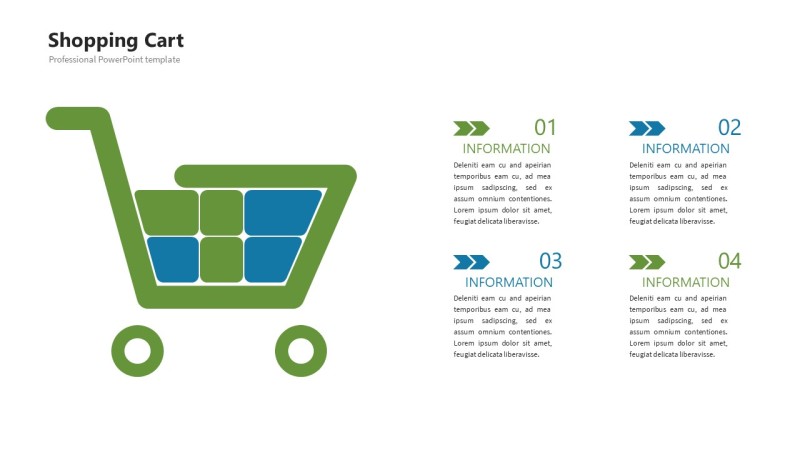 Shopping Cart

Professional PowerPoint template

01

INFORMATION

Deleniti eam cu and apeirian temporibus eam cu, ad mea ipsum sadipscing, sed ex assum omnium contentiones. Lorem ipsum dolor sit amet, feugiat delicata liberavisse.

02

INFORMATION

Deleniti eam cu and apeirian temporibus eam cu, ad mea ipsum sadipscing, sed ex assum omnium contentiones. Lorem ipsum dolor sit amet, feugiat delicata liberavisse.

03

INFORMATION

Deleniti eam cu and apeirian temporibus eam cu, ad mea ipsum sadipscing, sed ex assum omnium contentiones. Lorem ipsum dolor sit amet, feugiat delicata liberavisse.

04

INFORMATION

Deleniti eam cu and apeirian temporibus eam cu, ad mea ipsum sadipscing, sed ex assum omnium contentiones. Lorem ipsum dolor sit amet, feugiat delicata liberavisse.